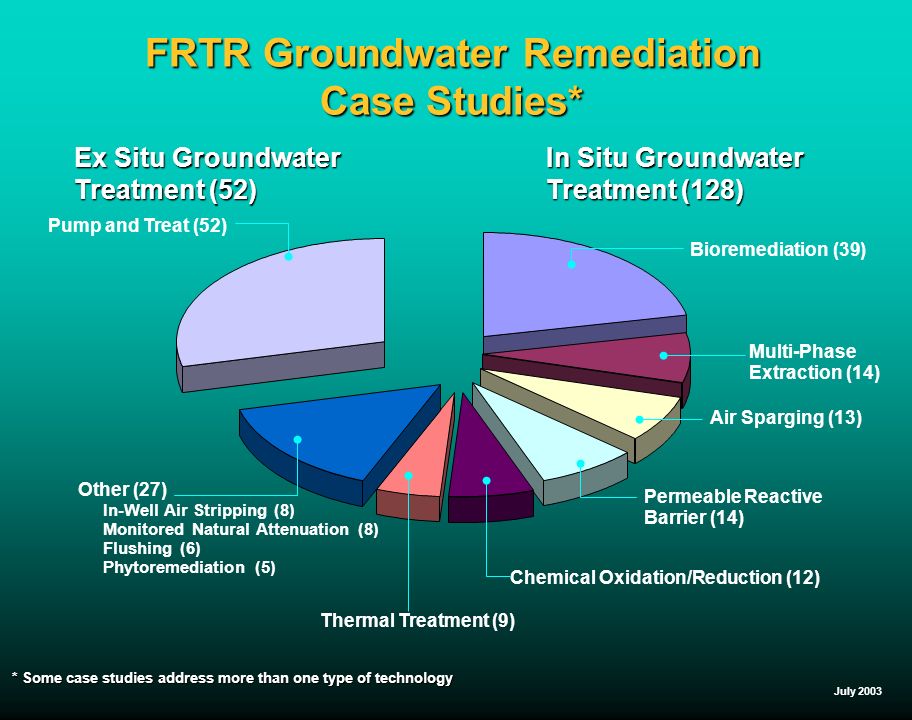 FRTR Groundwater Remediation Case Studies*

Ex Situ Groundwater Treatment (52)

In Situ Groundwater Treatment (128)

Pump and Treat (52)

Bioremediation (39)

Multi-Phase Extraction (14)

Air Sparging (13)

Permeable Reactive Barrier (14)

Chemical Oxidation/Reduction (12)

Thermal Treatment (9)

Other (27)
In-Well Air Stripping (8)
Monitored Natural Attenuation (8)
Flushing (6)
Phytoremediation (5)

* Some case studies address more than one type of technology

July 2003